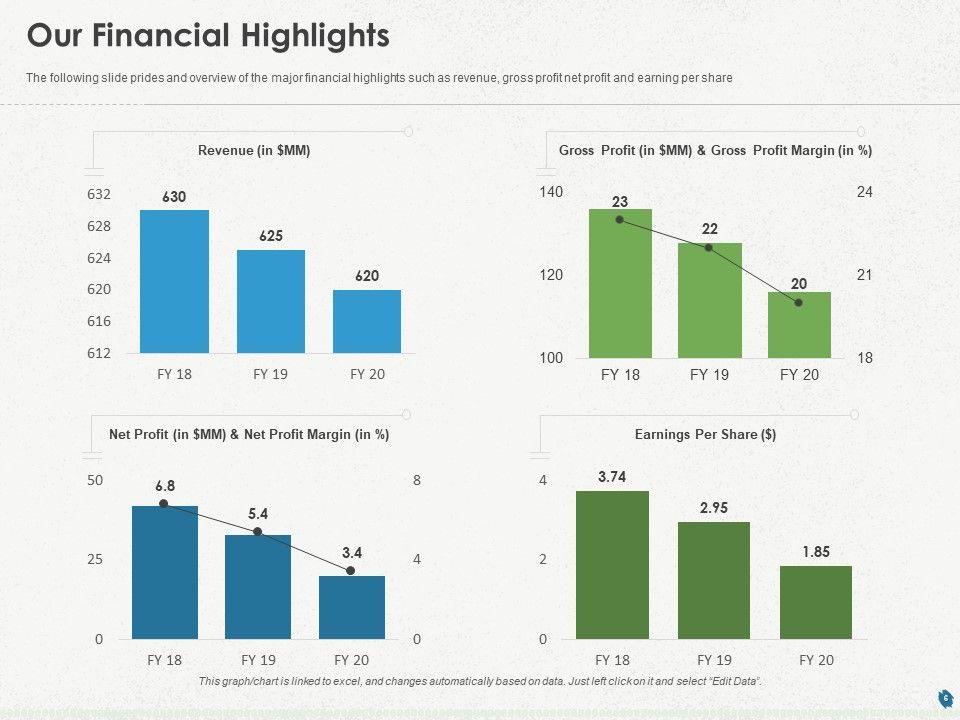 Our Financial Highlights

The following slide prides and overview of the major financial highlights such as revenue, gross profit net profit and earning per share

Revenue (in $MM)

632
628
624
620
616
612

630
625
620

FY 18
FY 19
FY 20

Gross Profit (in $MM) & Gross Profit Margin (in %)

140
120
100

24
21
18

23
22
20

FY 18
FY 19
FY 20

Net Profit (in $MM) & Net Profit Margin (in %)

50
25
0

8
4
0

6.8
5.4
3.4

FY 18
FY 19
FY 20

Earnings Per Share ($)

4
2
0

3.74
2.95
1.85

FY 18
FY 19
FY 20

This graph/chart is linked to excel, and changes automatically based on data. Just left click on it and select "Edit Data".

6